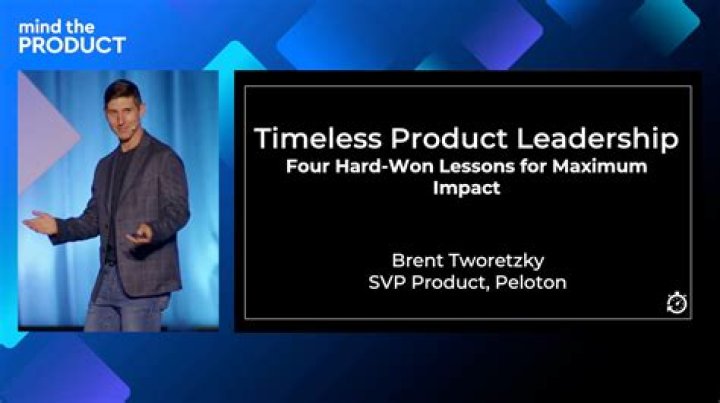 mind the
PRODUCT

Timeless Product Leadership
Four Hard-Won Lessons for Maximum Impact

Brent Tworetzky
SVP Product, Peloton